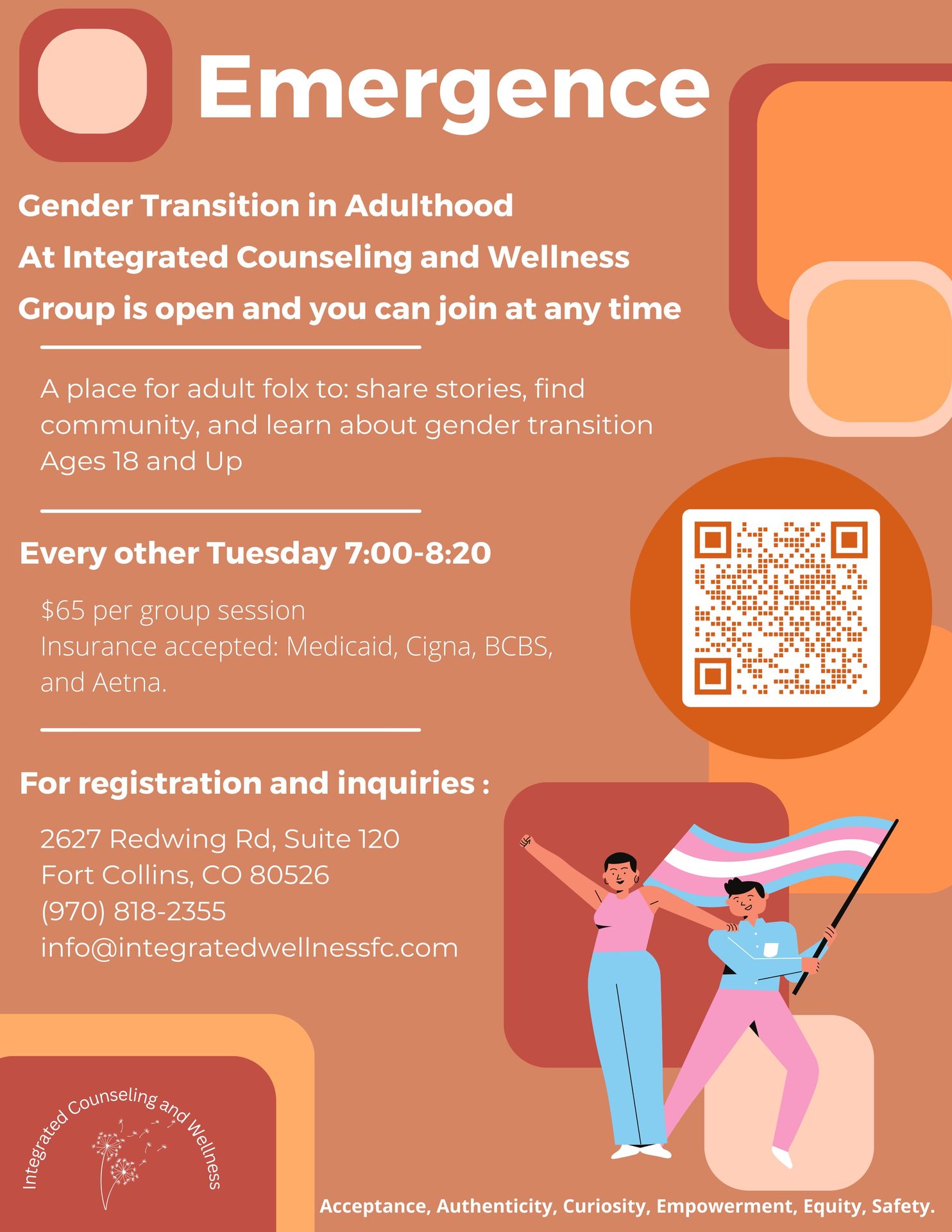 Emergence

Gender Transition in Adulthood
At Integrated Counseling and Wellness
Group is open and you can join at any time

A place for adult folx to: share stories, find community, and learn about gender transition
Ages 18 and Up

Every other Tuesday 7:00-8:20

$65 per group session
Insurance accepted: Medicaid, Cigna, BCBS, and Aetna.

For registration and inquiries :

2627 Redwing Rd, Suite 120
Fort Collins, CO 80526
(970) 818-2355
info@integratedwellnessfc.com

Integrated Counseling and Wellness

Acceptance, Authenticity, Curiosity, Empowerment, Equity, Safety.